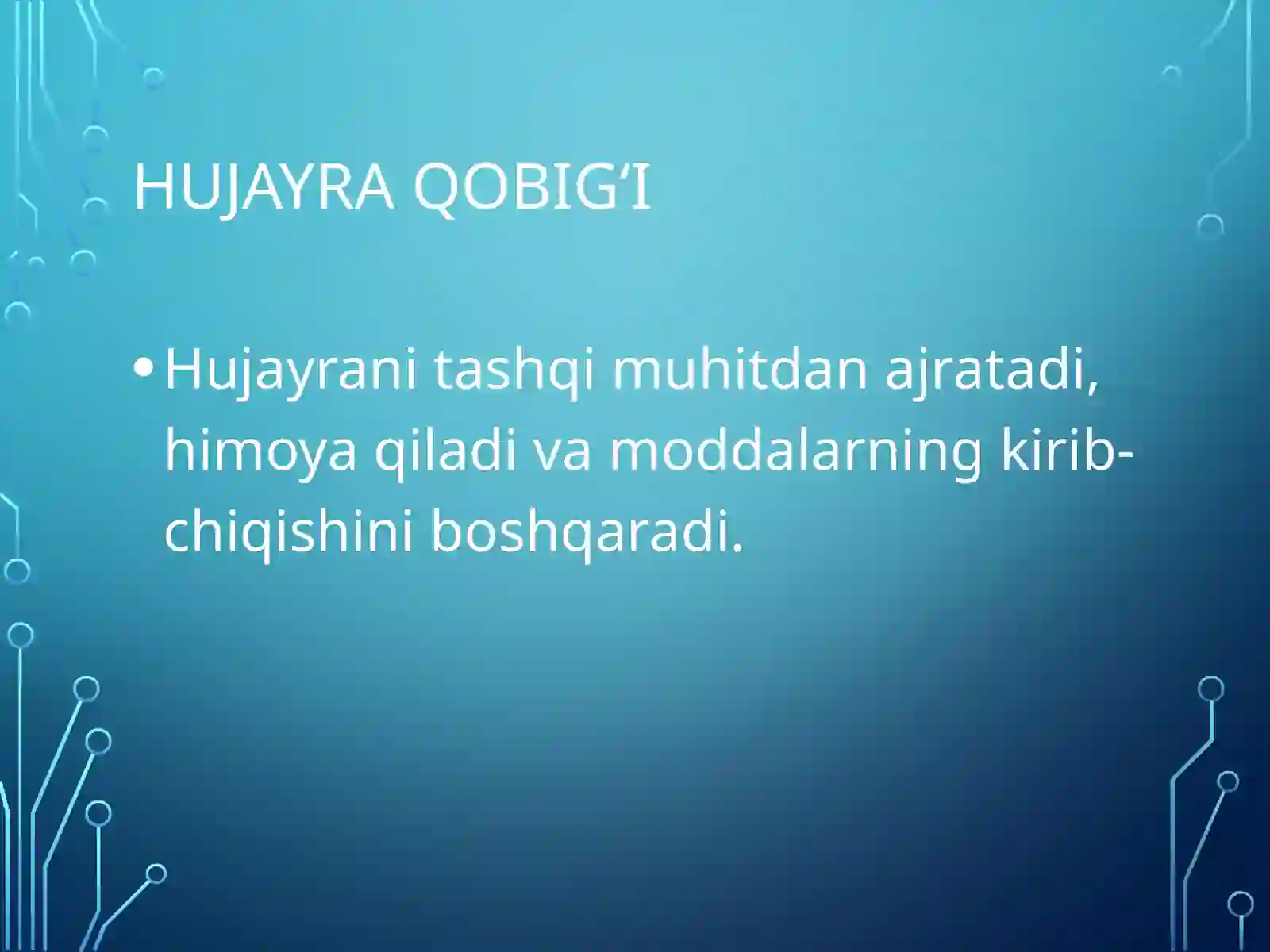 HUJAYRA QOBIG‘I

• Hujayrani tashqi muhitdan ajratadi, himoya qiladi va moddalarning kirib-chiqishini boshqaradi.